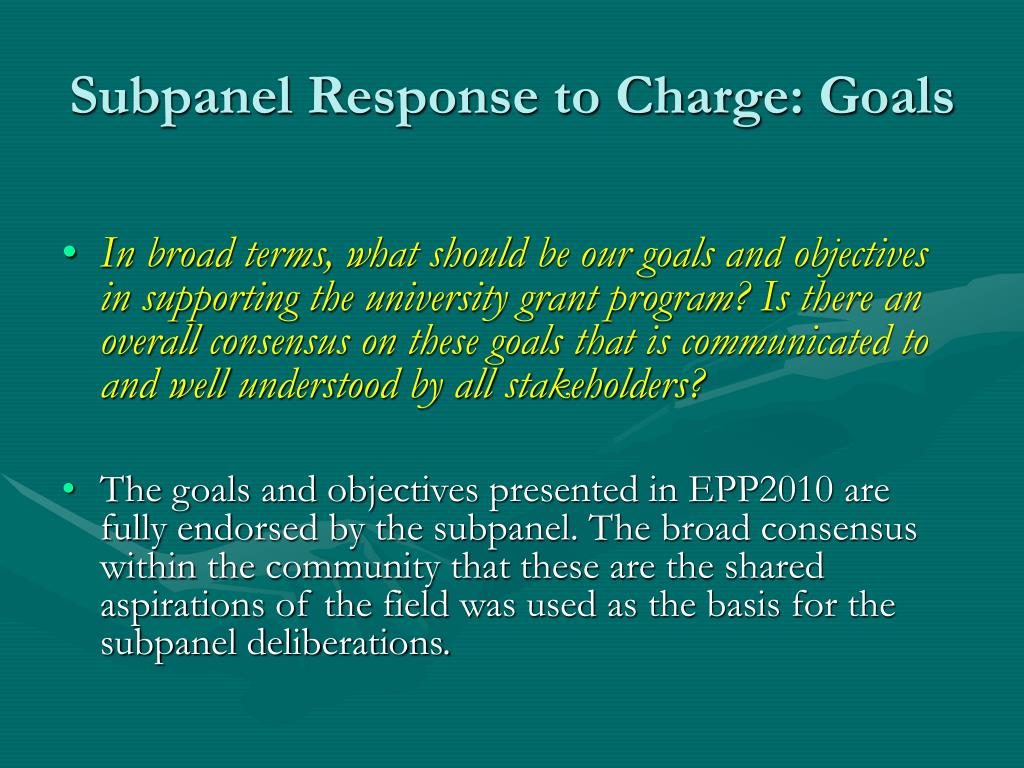 Subpanel Response to Charge: Goals

• In broad terms, what should be our goals and objectives in supporting the university grant program? Is there an overall consensus on these goals that is communicated to and well understood by all stakeholders?

• The goals and objectives presented in EPP2010 are fully endorsed by the subpanel. The broad consensus within the community that these are the shared aspirations of the field was used as the basis for the subpanel deliberations.